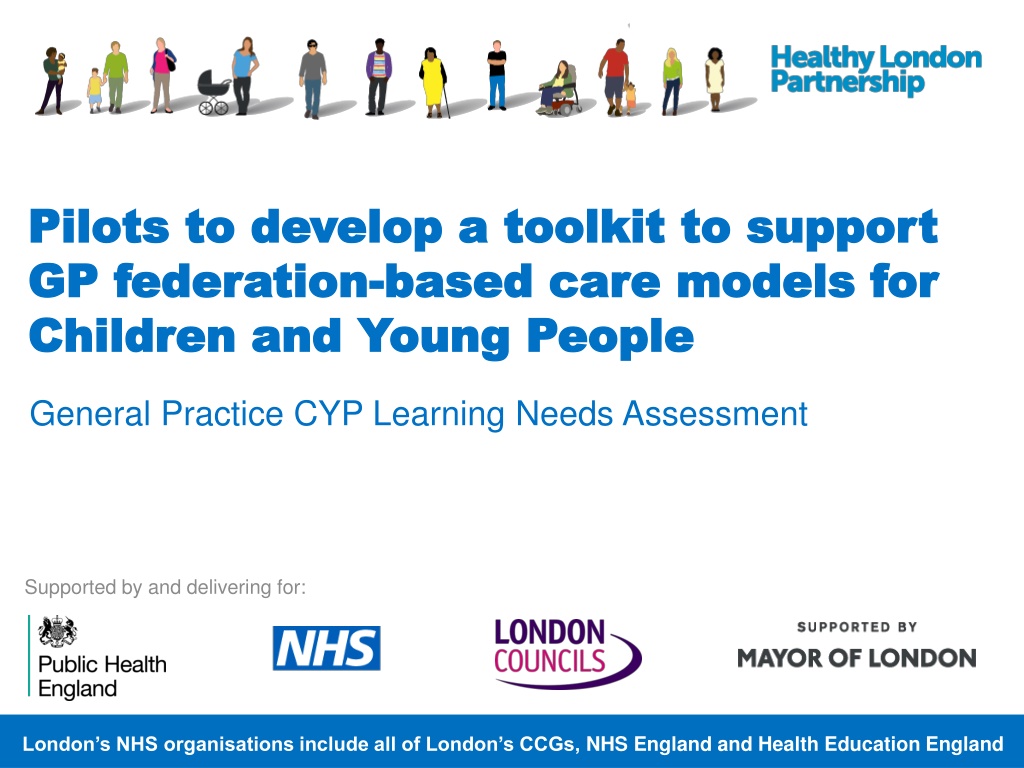 Healthy London Partnership

Pilots to develop a toolkit to support GP federation-based care models for Children and Young People

General Practice CYP Learning Needs Assessment

Supported by and delivering for:

Public Health England

NHS

LONDON COUNCILS

SUPPORTED BY
MAYOR OF LONDON

London's NHS organisations include all of London's CCGs, NHS England and Health Education England